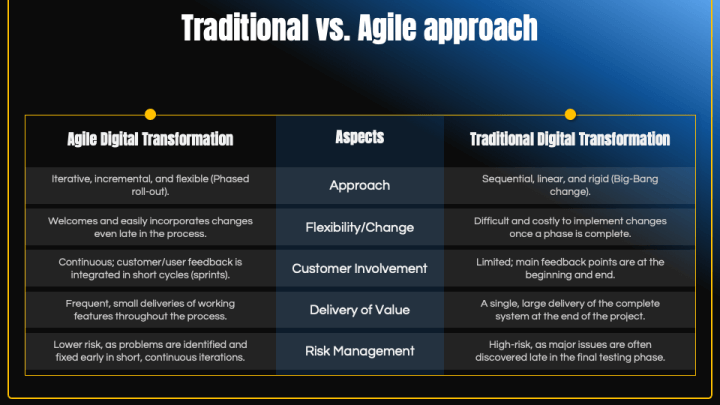 Traditional vs. Agile approach

| Agile Digital Transformation | Aspects | Traditional Digital Transformation |
|---|---|---|
| Iterative, incremental, and flexible (Phased roll-out). | Approach | Sequential, linear, and rigid (Big-Bang change). |
| Welcomes and easily incorporates changes even late in the process. | Flexibility/Change | Difficult and costly to implement changes once a phase is complete. |
| Continuous; customer/user feedback is integrated in short cycles (sprints). | Customer Involvement | Limited; main feedback points are at the beginning and end. |
| Frequent, small deliveries of working features throughout the process. | Delivery of Value | A single, large delivery of the complete system at the end of the project. |
| Lower risk, as problems are identified and fixed early in short, continuous iterations. | Risk Management | High-risk, as major issues are often discovered late in the final testing phase. |